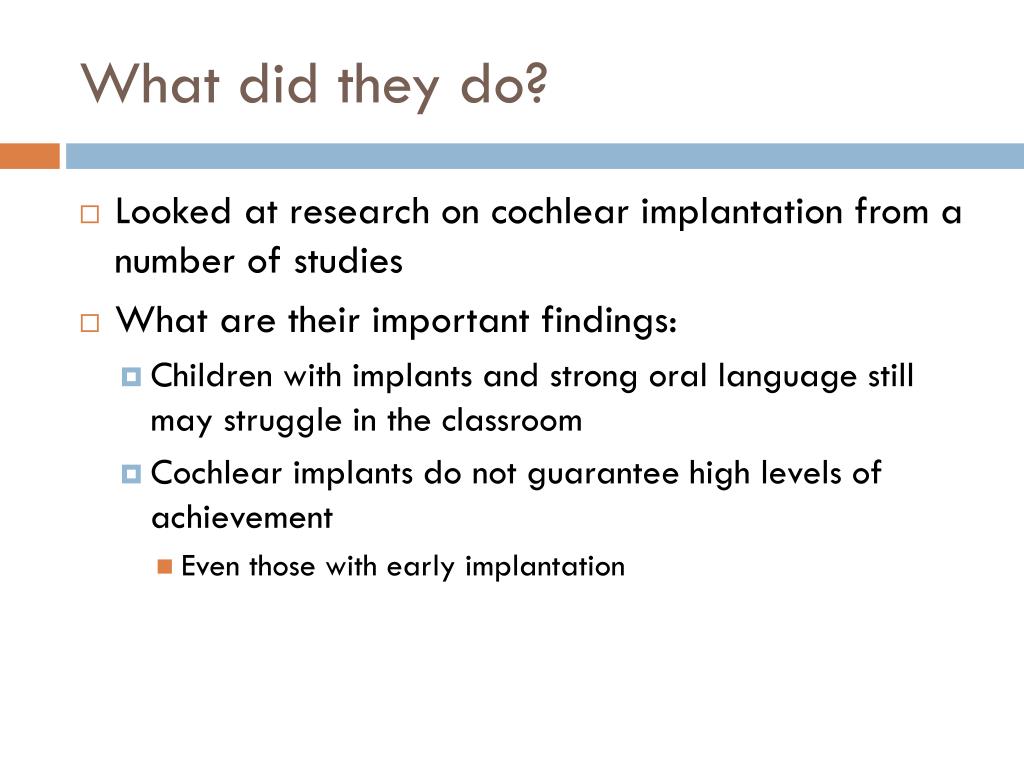 What did they do?

Looked at research on cochlear implantation from a number of studies

What are their important findings:

Children with implants and strong oral language still may struggle in the classroom

Cochlear implants do not guarantee high levels of achievement

Even those with early implantation